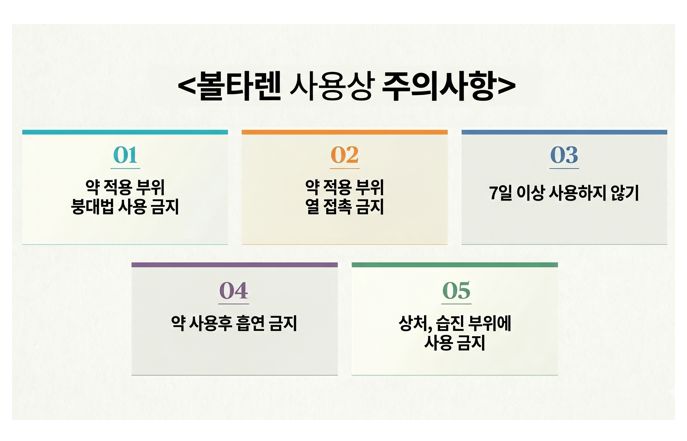 <볼타렌 사용상 주의사항>

01
약 적용 부위 붕대법 사용 금지

02
약 적용 부위 열 접촉 금지

03
7일 이상 사용하지 않기

04
약 사용후 흡연 금지

05
상처, 습진 부위에 사용 금지